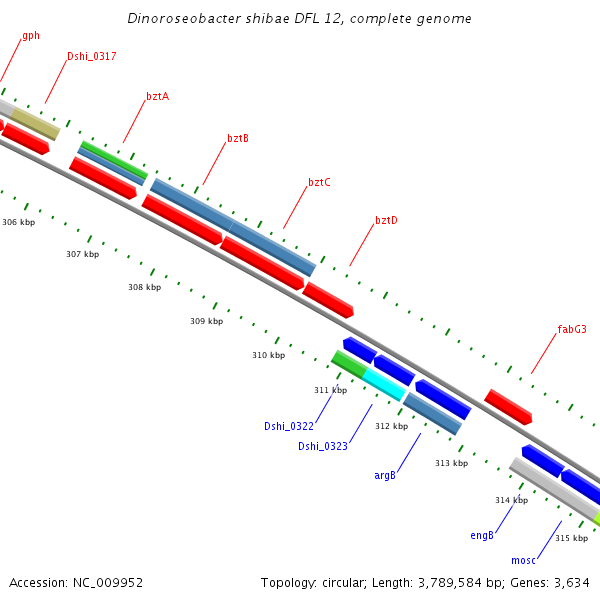 Dinoroseobacter shibae DFL 12, complete genome

gph
Dshi_0317
bztA
bztB
bztC
bztD
fabG3

306 kbp
307 kbp
308 kbp
309 kbp
310 kbp
311 kbp
312 kbp
313 kbp
314 kbp
315 kbp

Dshi_0322
Dshi_0323
argB
engB
mosc

Accession: NC_009952

Topology: circular; Length: 3,789,584 bp; Genes: 3,634